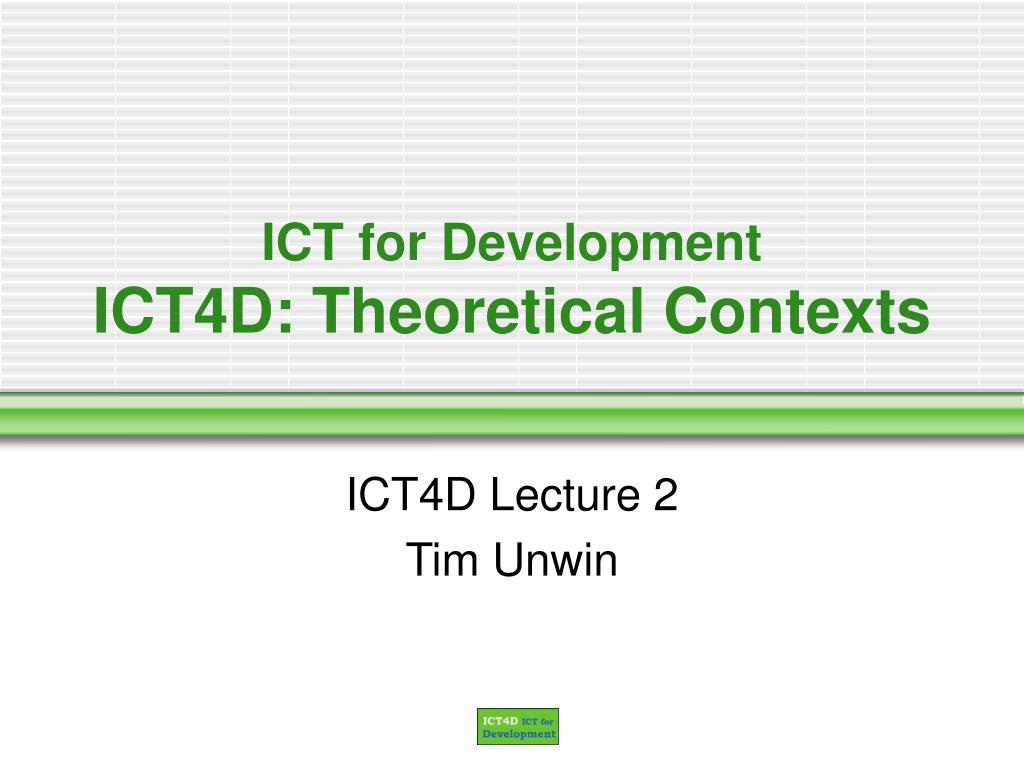 ICT for Development
ICT4D: Theoretical Contexts

ICT4D Lecture 2
Tim Unwin

ICT4D ICT for Development